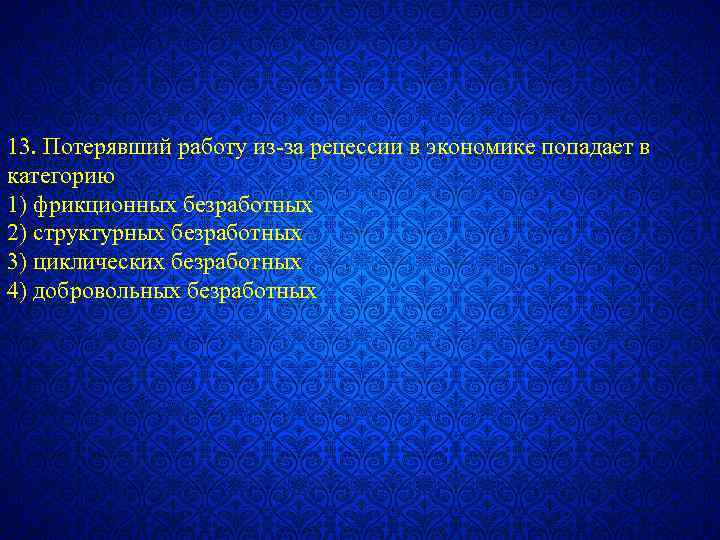 13. Потерявший работу из-за рецессии в экономике попадает в категорию
1) фрикционных безработных
2) структурных безработных
3) циклических безработных
4) добровольных безработных